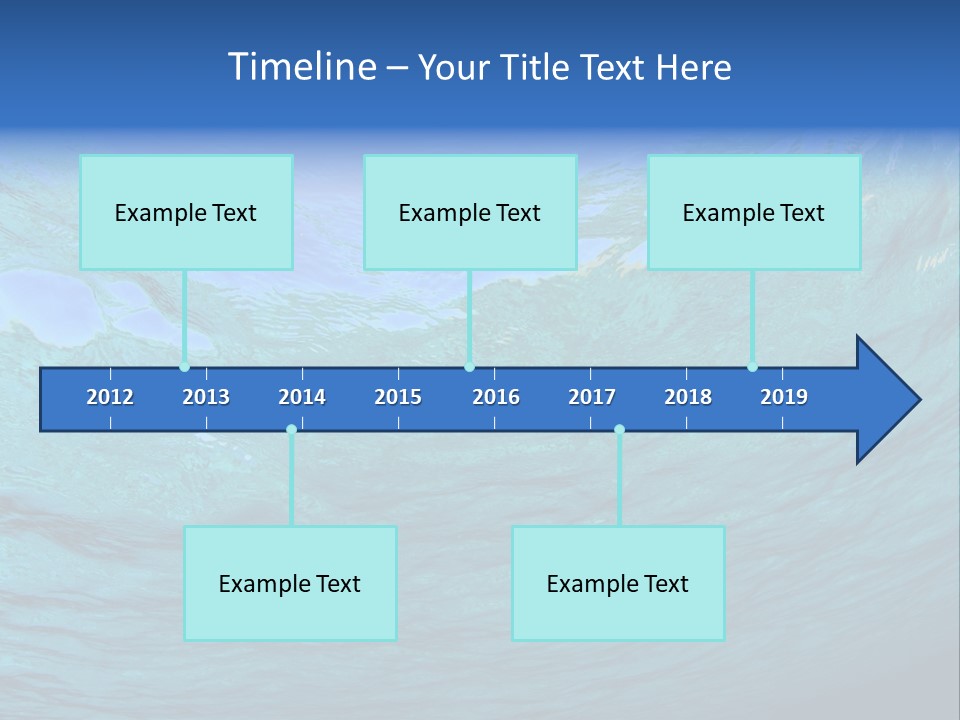 Timeline – Your Title Text Here

Example Text

Example Text

Example Text

2012 2013 2014 2015 2016 2017 2018 2019

Example Text

Example Text